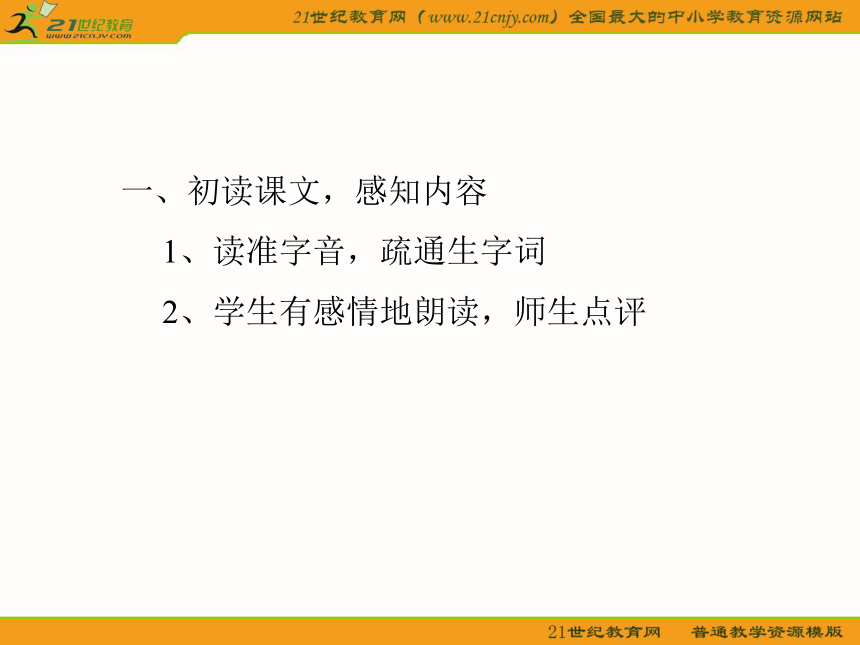 21世纪教育
www.21cnjy.com

21世纪教育网（www.21cnjy.com）全国最大的中小学教育资源网站

一、初读课文，感知内容

1、读准字音，疏通生字词

2、学生有感情地朗读，师生点评

21世纪教育网　　普通教学资源模版